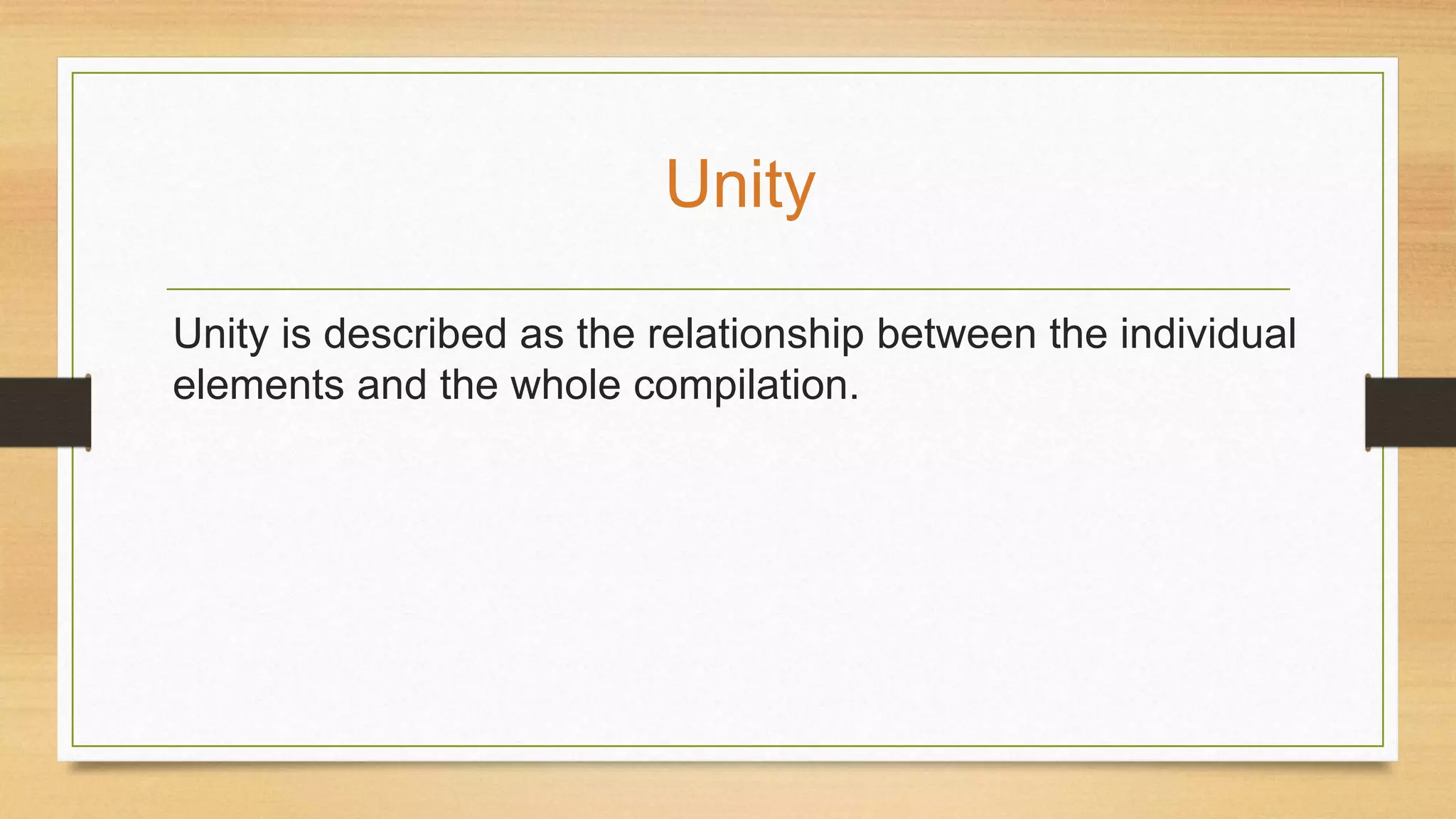 Unity

Unity is described as the relationship between the individual elements and the whole compilation.